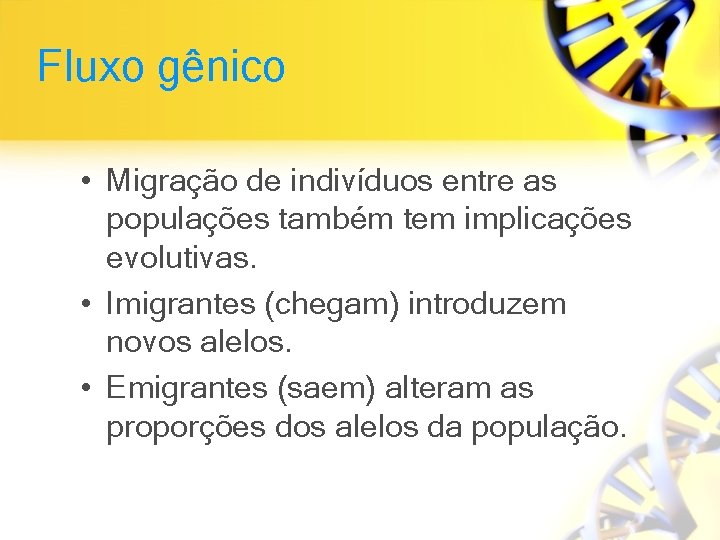 Fluxo gênico

• Migração de indivíduos entre as populações também tem implicações evolutivas.
• Imigrantes (chegam) introduzem novos alelos.
• Emigrantes (saem) alteram as proporções dos alelos da população.